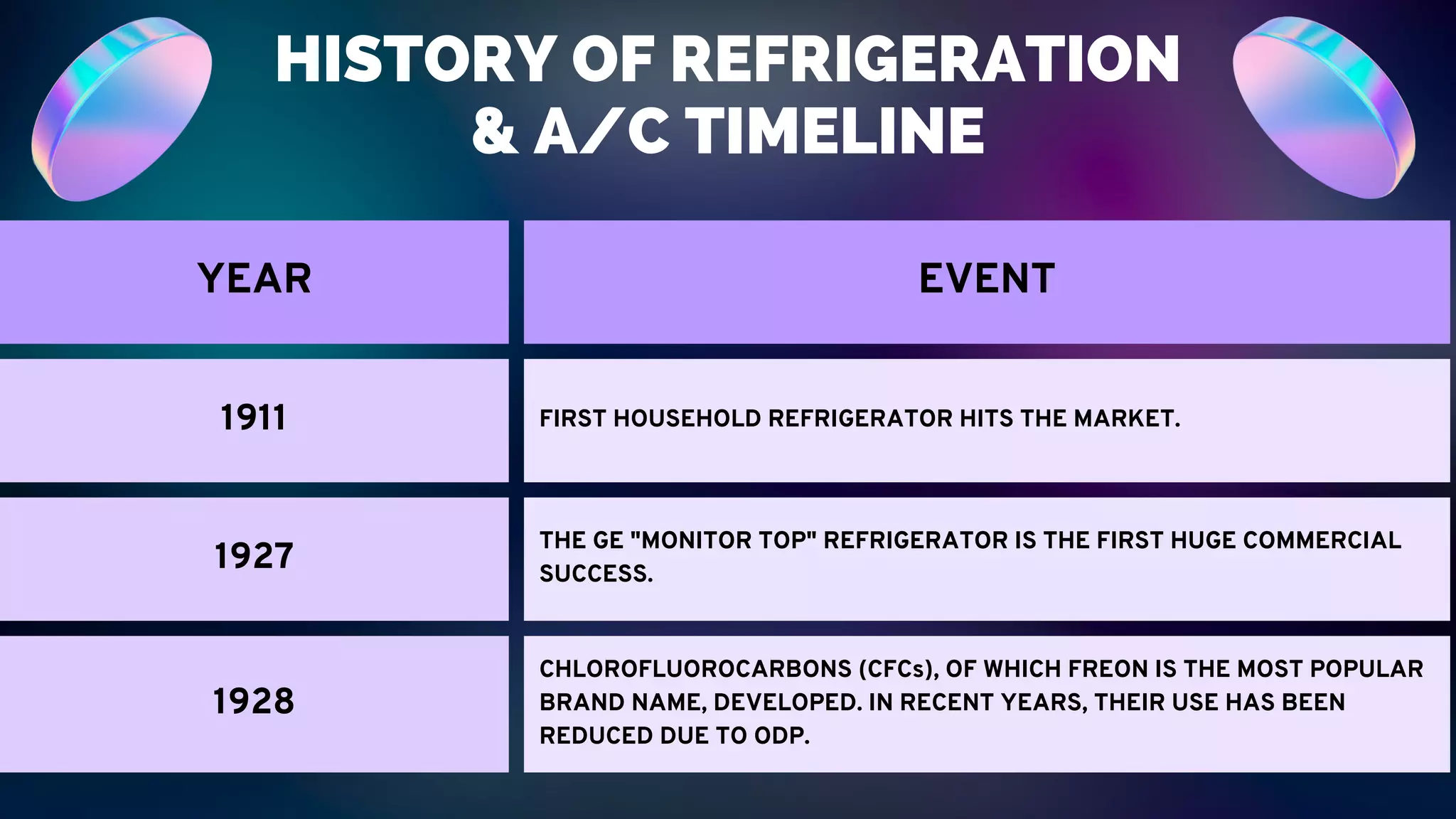 HISTORY OF REFRIGERATION & A/C TIMELINE

| YEAR | EVENT |
|---|---|
| 1911 | FIRST HOUSEHOLD REFRIGERATOR HITS THE MARKET. |
| 1927 | THE GE "MONITOR TOP" REFRIGERATOR IS THE FIRST HUGE COMMERCIAL SUCCESS. |
| 1928 | CHLOROFLUOROCARBONS (CFCs), OF WHICH FREON IS THE MOST POPULAR BRAND NAME, DEVELOPED. IN RECENT YEARS, THEIR USE HAS BEEN REDUCED DUE TO ODP. |